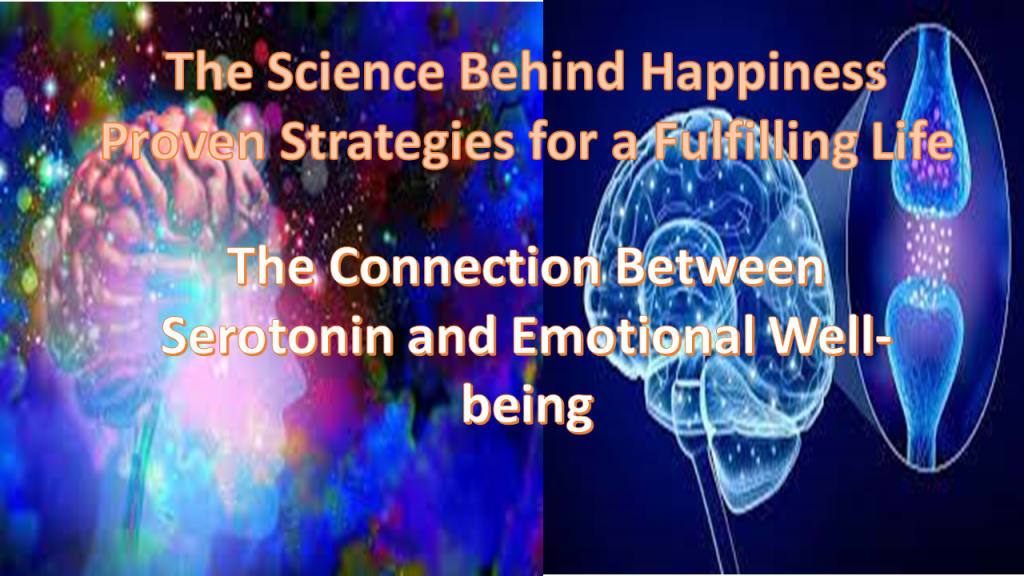 The Science Behind Happiness
Proven Strategies for a Fulfilling Life

The Connection Between Serotonin and Emotional Well-being